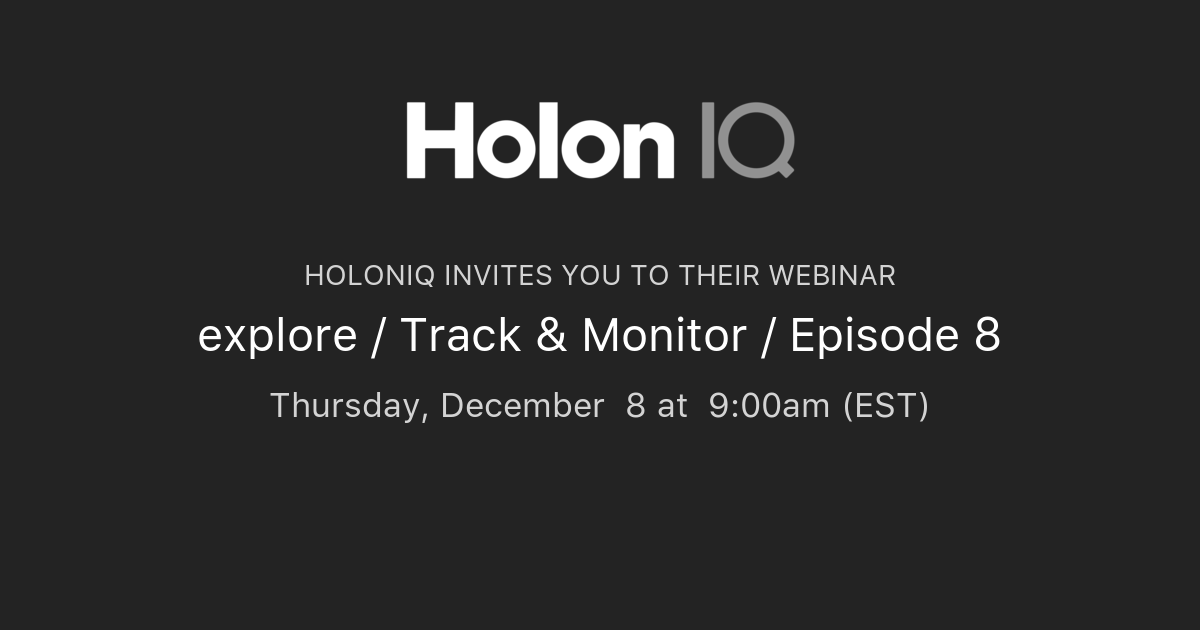 Holon IQ

HOLONIQ INVITES YOU TO THEIR WEBINAR

explore / Track & Monitor / Episode 8

Thursday, December 8 at 9:00am (EST)